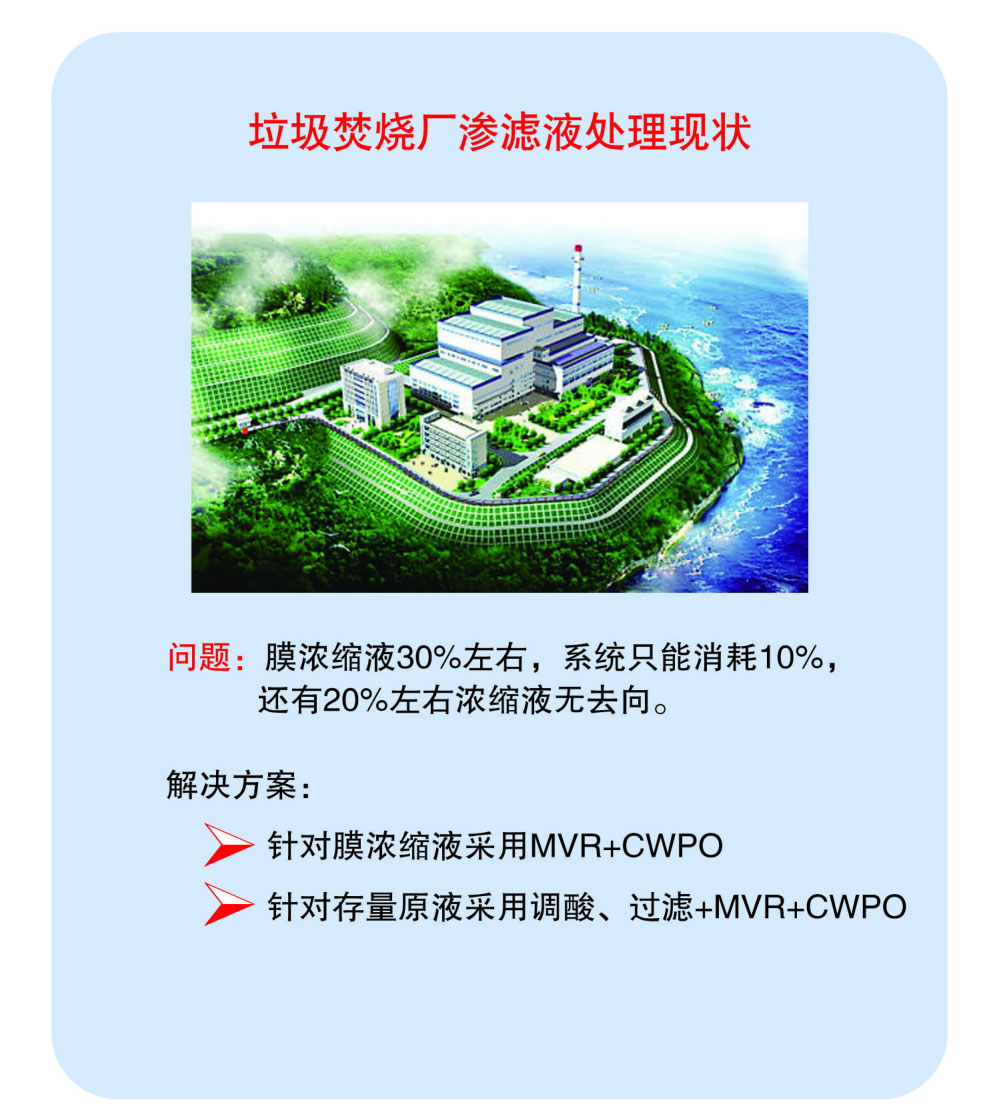 垃圾焚烧厂渗滤液处理现状

问题：膜浓缩液30%左右，系统只能消耗10%，还有20%左右浓缩液无去向。

解决方案：

针对膜浓缩液采用MVR+CWPO

针对存量原液采用调酸、过滤+MVR+CWPO